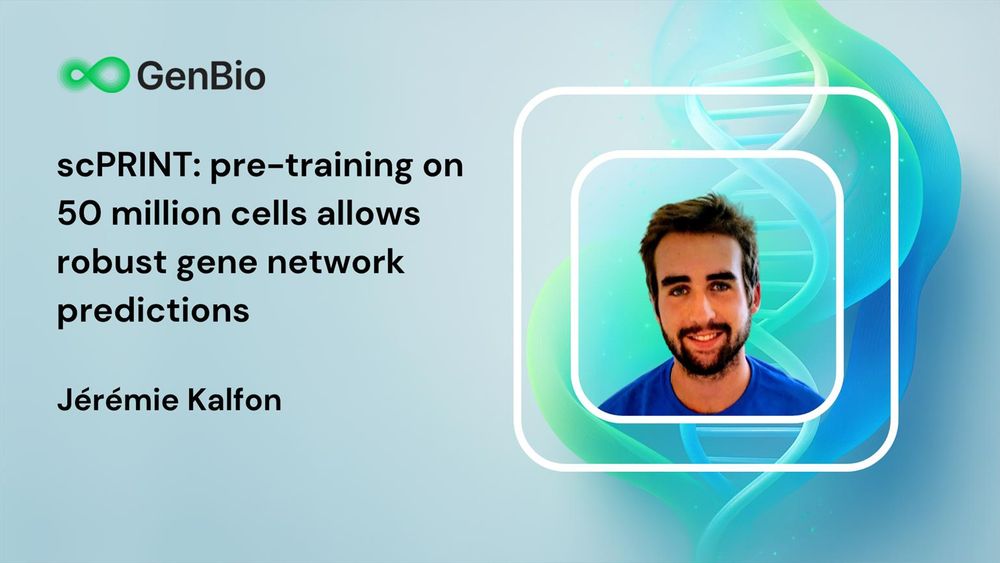 GenBio

scPRINT: pre-training on 50 million cells allows robust gene network predictions

Jérémie Kalfon